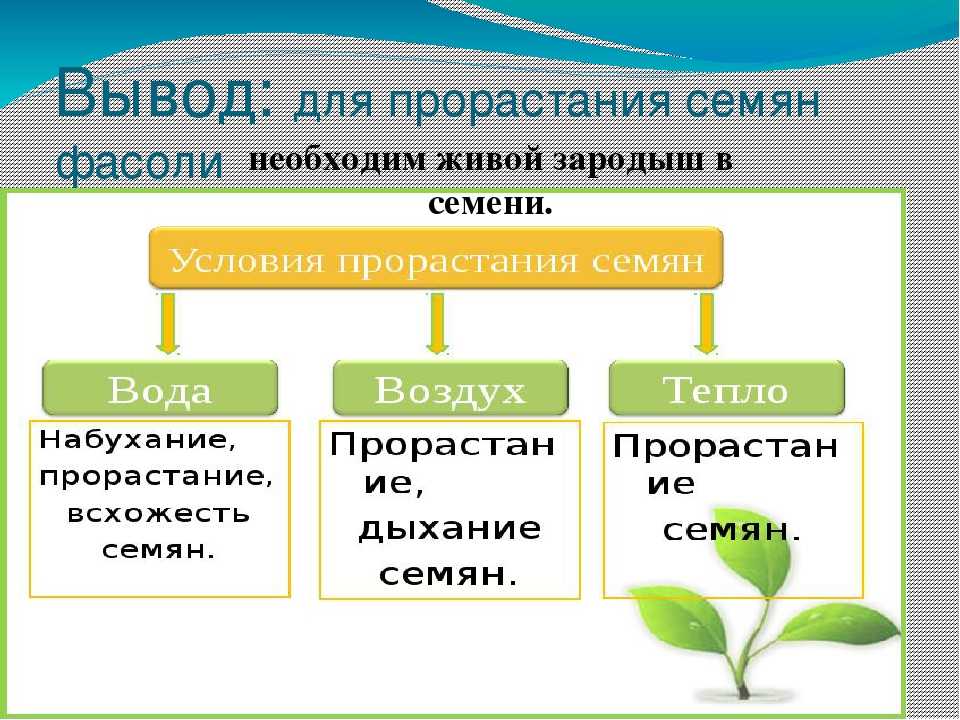 Вывод: для прорастания семян фасоли необходим живой зародыш в семени.

Условия прорастания семян

Вода

Набухание, прорастание, всхожесть семян.

Воздух

Прорастание, дыхание семян.

Тепло

Прорастание семян.